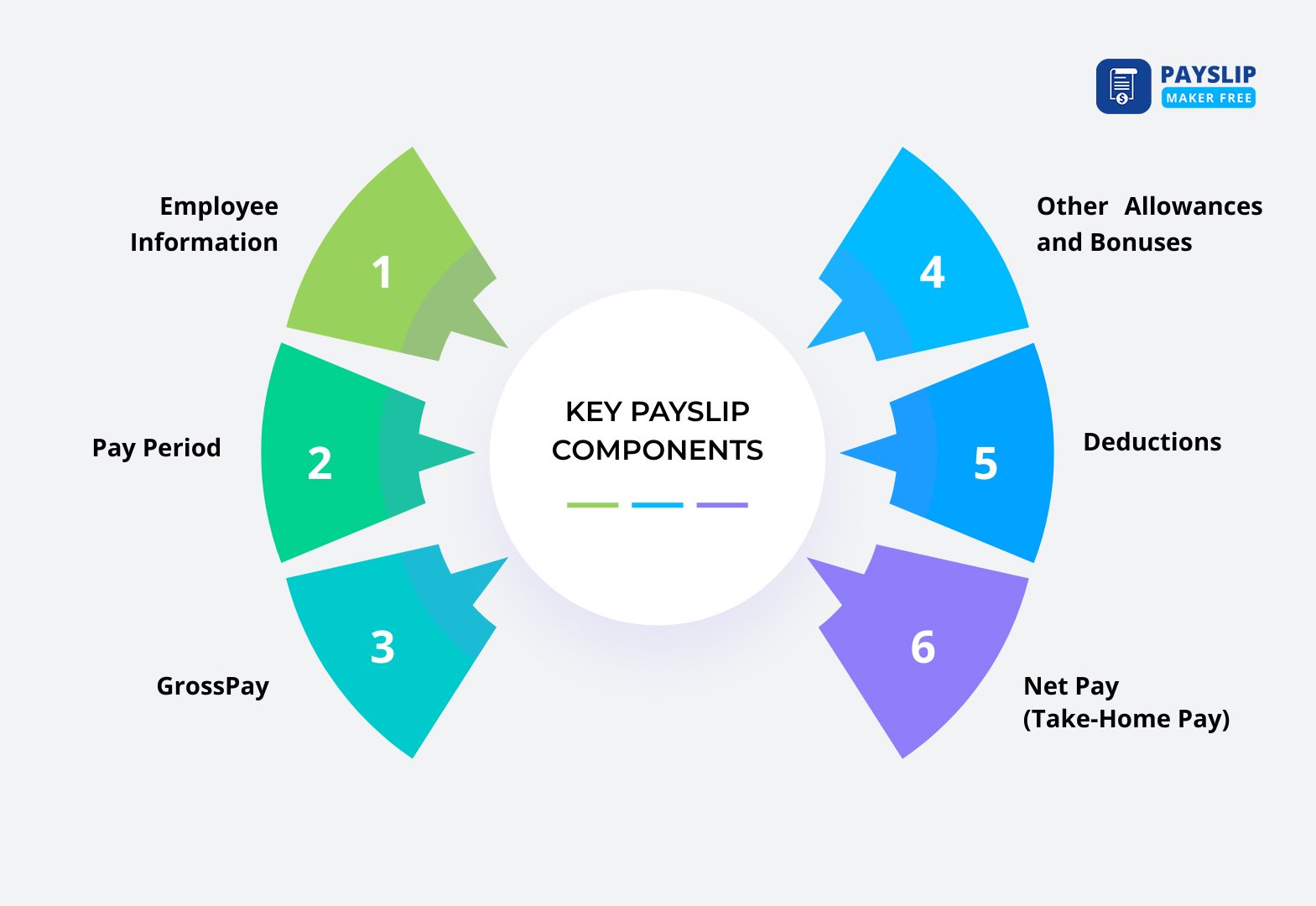 PAYSLIP
MAKER FREE

KEY PAYSLIP COMPONENTS

Employee Information
1

Pay Period
2

GrossPay
3

Other Allowances and Bonuses
4

Deductions
5

Net Pay (Take-Home Pay)
6